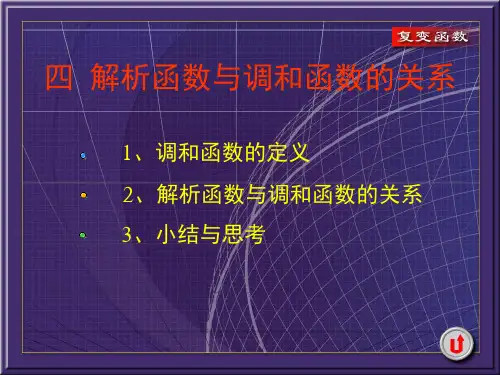 复变函数

四 解析函数与调和函数的关系

1、调和函数的定义

2、解析函数与调和函数的关系

3、小结与思考